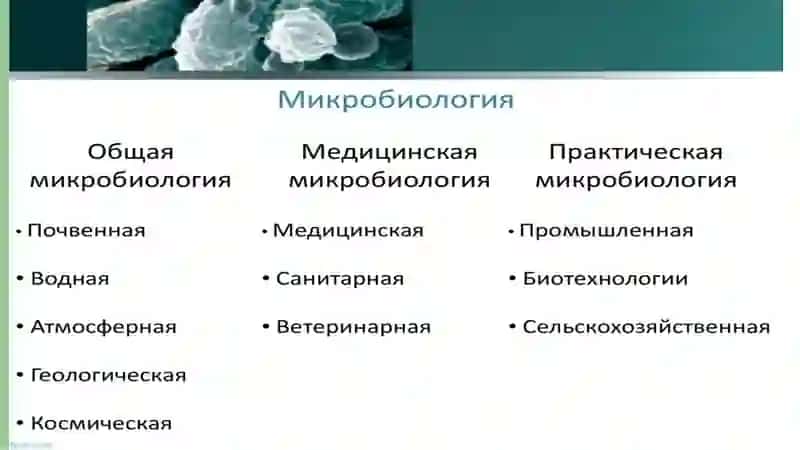 Микробиология

Общая микробиология

• Почвенная
• Водная
• Атмосферная
• Геологическая
• Космическая

Медицинская микробиология

• Медицинская
• Санитарная
• Ветеринарная

Практическая микробиология

• Промышленная
• Биотехнологии
• Сельскохозяйственная